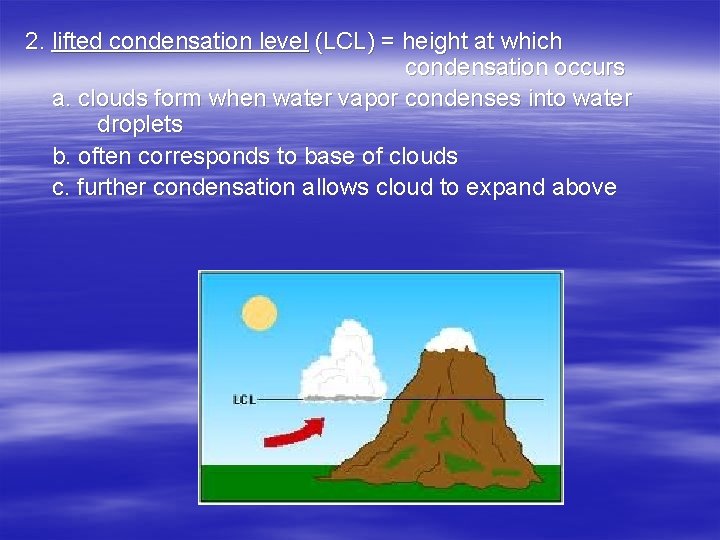 2. lifted condensation level (LCL) = height at which condensation occurs

a. clouds form when water vapor condenses into water droplets

b. often corresponds to base of clouds

c. further condensation allows cloud to expand above

LCL